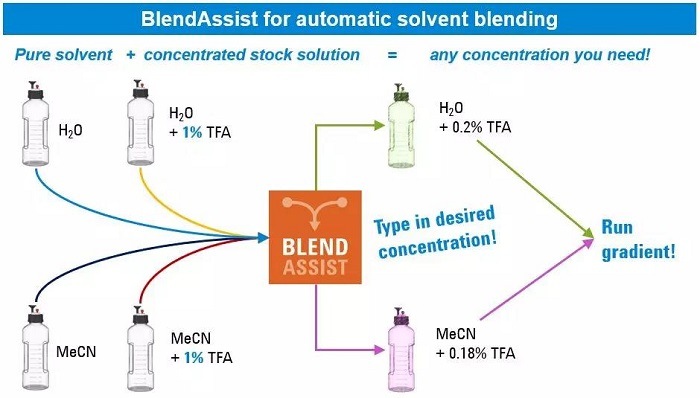 BlendAssist for automatic solvent blending

Pure solvent + concentrated stock solution = any concentration you need!

$H_2O$

$H_2O$ + 1% TFA

$H_2O$ + 0.2% TFA

BLEND ASSIST

Type in desired concentration!

Run gradient!

MeCN

MeCN + 1% TFA

MeCN + 0.18% TFA